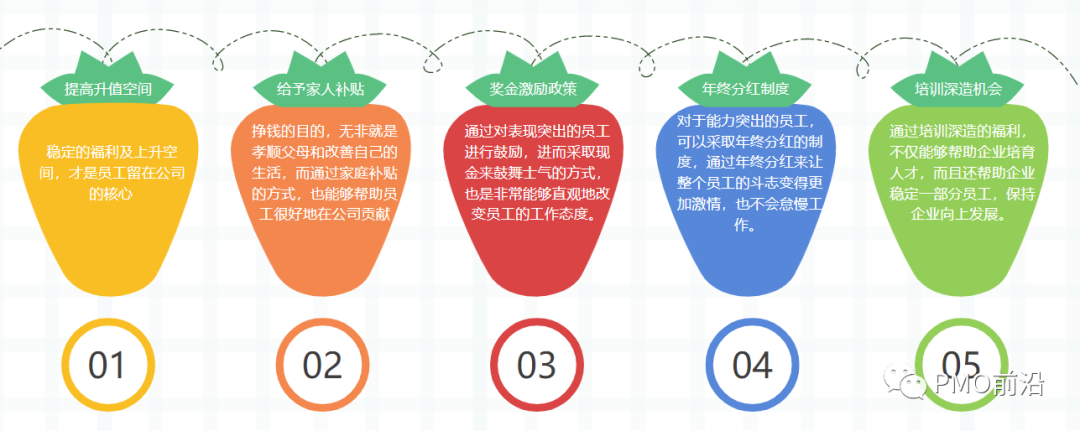 提高升值空间

稳定的福利及上升空间，才是员工留在公司的核心

01

给予家人补贴

挣钱的目的，无非就是孝顺父母和改善自己的生活，而通过家庭补贴的方式，也能够帮助员工很好地在公司贡献

02

奖金激励政策

通过对表现突出的员工进行鼓励，进而采取现金来鼓舞士气的方式，也是非常能够直观地改变员工的工作态度。

03

年终分红制度

对于能力突出的员工，可以采取年终分红的制度，通过年终分红来让整个员工的斗志变得更加激情，也不会怠慢工作。

04

培训深造机会

通过培训深造的福利，不仅能够帮助企业培育人才，而且还帮助企业稳定一部分员工，保持企业向上发展。

05

PMO前沿